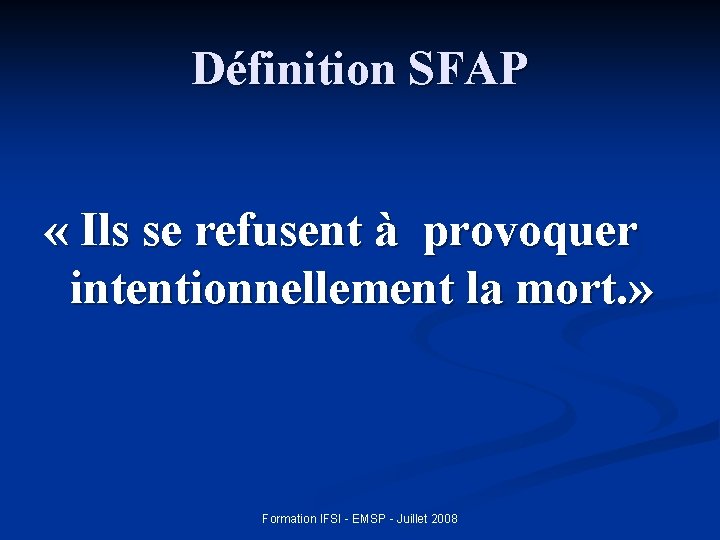 Définition SFAP

« Ils se refusent à provoquer intentionnellement la mort.»

Formation IFSI - EMSP - Juillet 2008